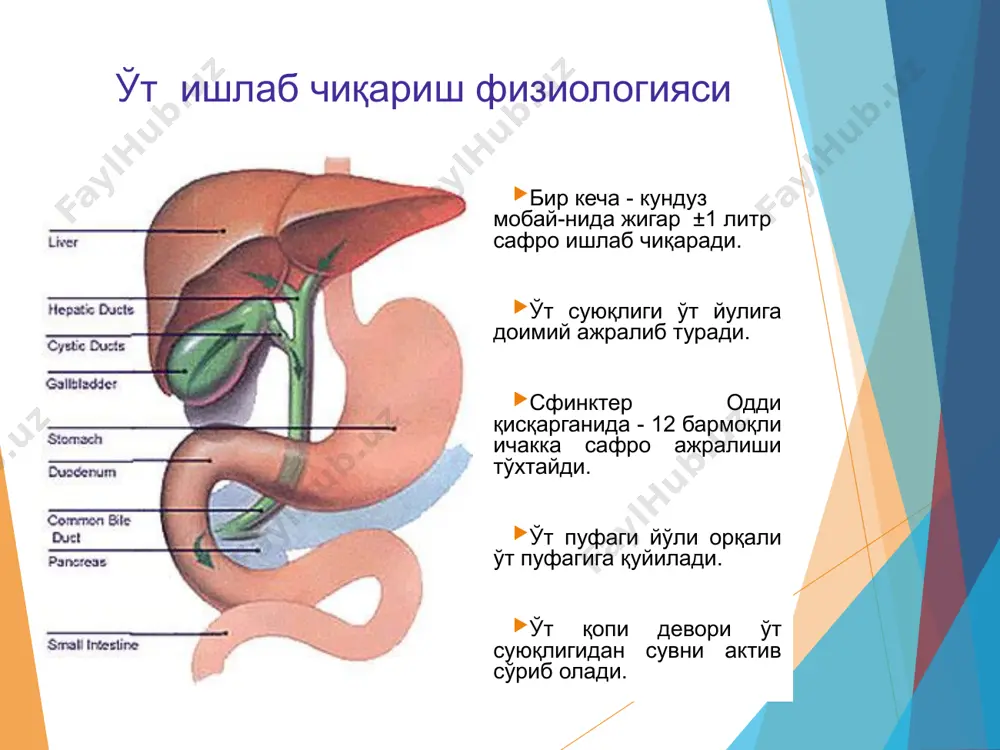 Ўт ишлаб чиқариш физиологияси

Liver

Hepatic Ducts

Cystic Ducts

Gallbladder

Stomach

Duodenum

Common Bile Duct

Pancreas

Small Intestine

Бир кеча - кундуз мобай-нида жигар ±1 литр сафро ишлаб чиқаради.

Ўт суюқлиги ўт йулига доимий ажралиб туради.

Сфинктер Одди қисқарганида - 12 бармоқли ичакка сафро ажралиши тўхтайди.

Ўт пуфаги йўли орқали ўт пуфагига қуйилади.

Ўт қопи девори ўт суюқлигидан сувни актив сўриб олади.

FaylHub.uz